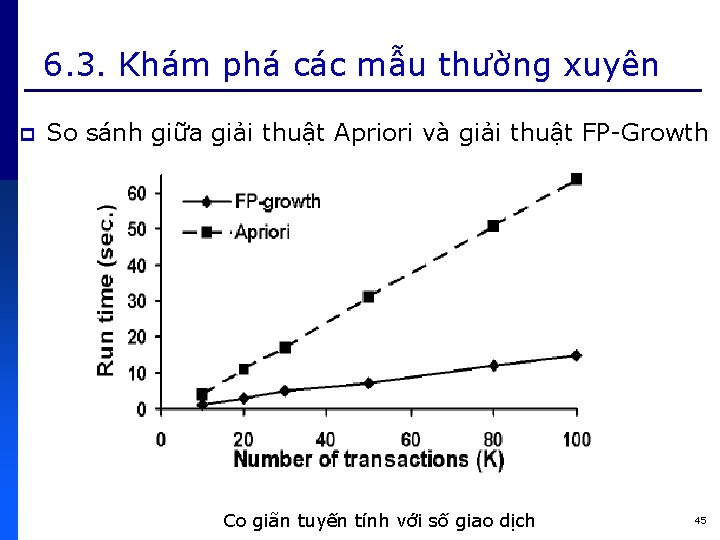 6.3. Khám phá các mẫu thường xuyên

So sánh giữa giải thuật Apriori và giải thuật FP-Growth

FP-growth
Apriori

Run time (sec.)

60
50
40
30
20
10
0

0 20 40 60 80 100

Number of transactions (K)

Co giãn tuyến tính với số giao dịch

45